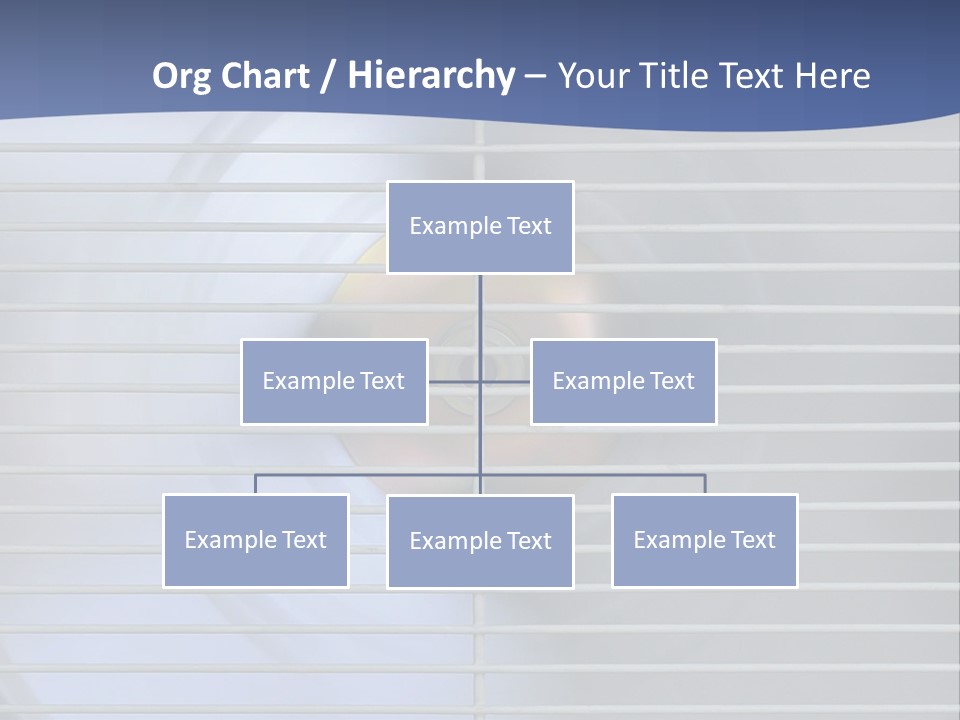 Org Chart / Hierarchy – Your Title Text Here

Example Text

Example Text

Example Text

Example Text

Example Text

Example Text